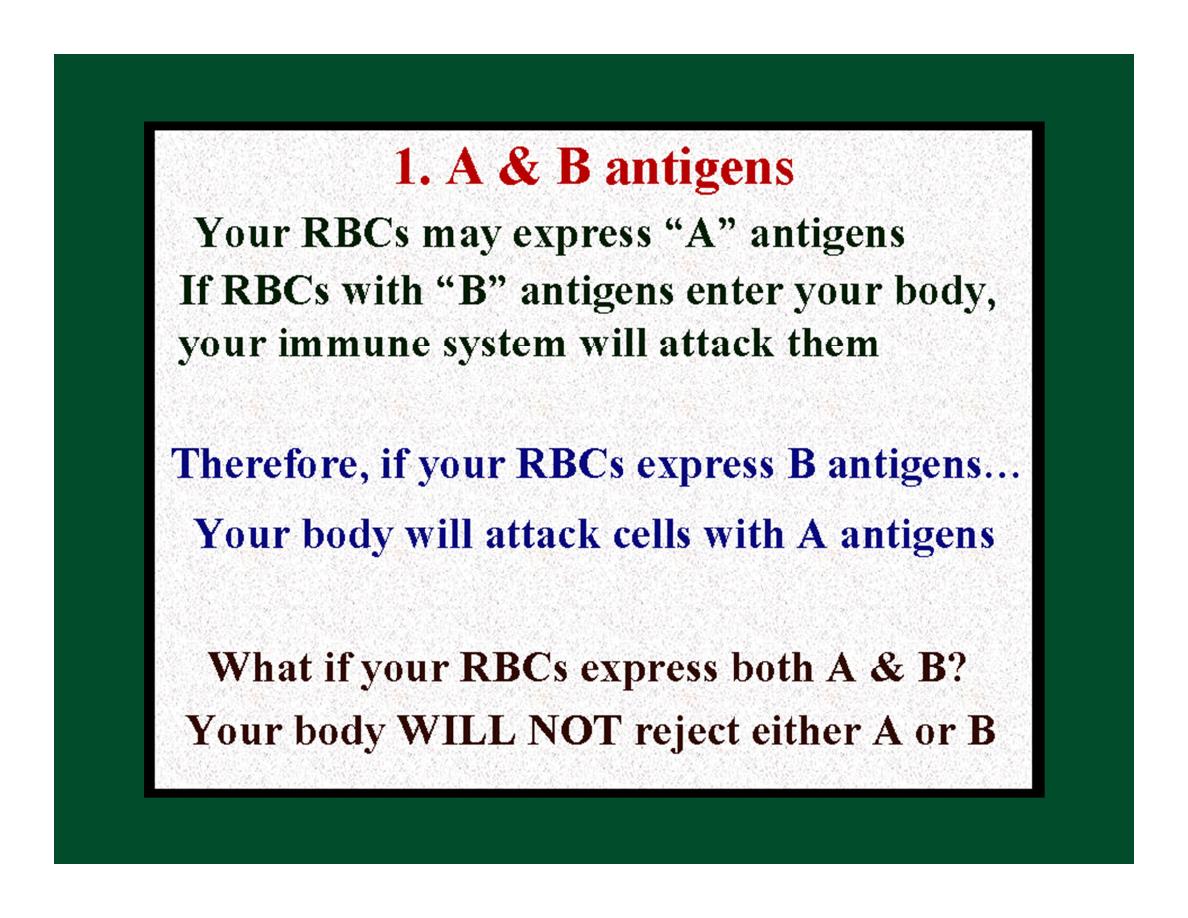 1. A & B antigens

Your RBCs may express “A” antigens
If RBCs with “B” antigens enter your body, your immune system will attack them

Therefore, if your RBCs express B antigens…
Your body will attack cells with A antigens

What if your RBCs express both A & B?
Your body WILL NOT reject either A or B